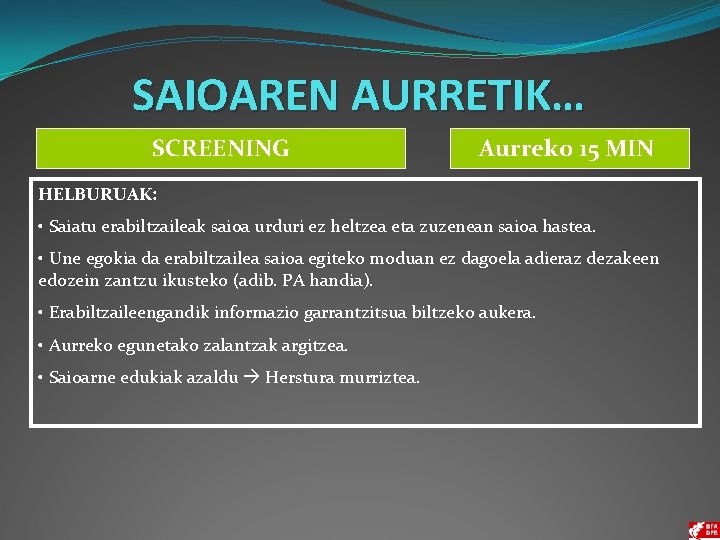 SAIOAREN AURRETIK…

SCREENING

Aurreko 15 MIN

HELBURUAK:

• Saiatu erabiltzaileak saioa urduri ez heltzea eta zuzenean saioa hastea.

• Une egokia da erabiltzailea saioa egiteko moduan ez dagoela adieraz dezakeen edozein zantzu ikusteko (adib. PA handia).

• Erabiltzaileengandik informazio garrantzitsua biltzeko aukera.

• Aurreko egunetako zalantzak argitzea.

• Saioarne edukiak azaldu → Herstura murriztea.

BFA DFB